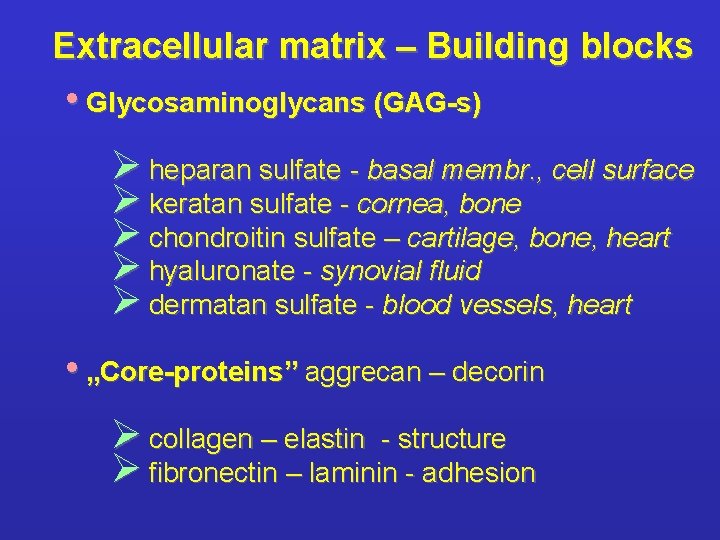 Extracellular matrix – Building blocks

• Glycosaminoglycans (GAG-s)

➢ heparan sulfate - basal membr., cell surface
➢ keratan sulfate - cornea, bone
➢ chondroitin sulfate – cartilage, bone, heart
➢ hyaluronate - synovial fluid
➢ dermatan sulfate - blood vessels, heart

• „Core-proteins” aggrecan – decorin

➢ collagen – elastin - structure
➢ fibronectin – laminin - adhesion